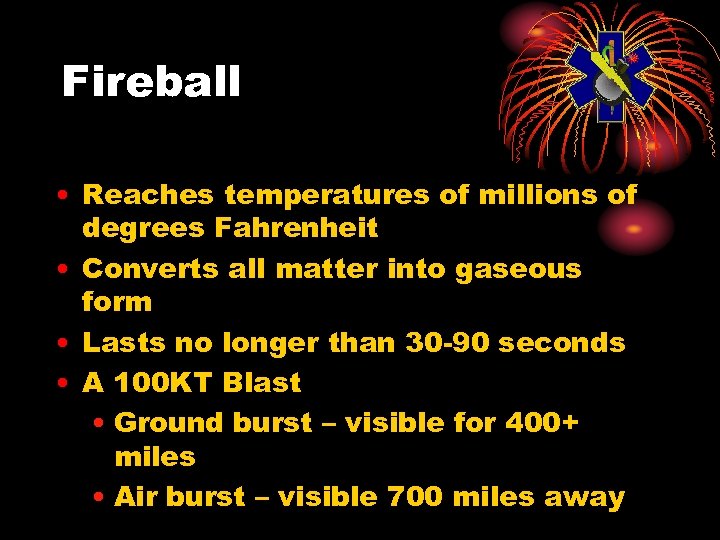 Fireball

• Reaches temperatures of millions of degrees Fahrenheit
• Converts all matter into gaseous form
• Lasts no longer than 30-90 seconds
• A 100KT Blast
  • Ground burst – visible for 400+ miles
  • Air burst – visible 700 miles away